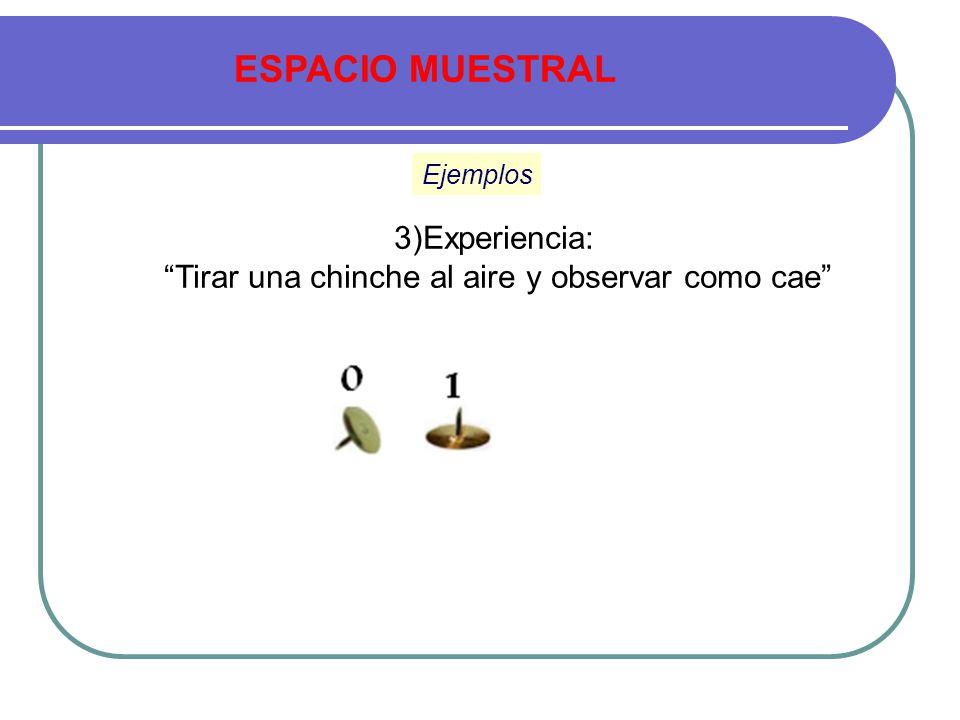 ESPACIO MUESTRAL

Ejemplos

3)Experiencia:
“Tirar una chinche al aire y observar como cae”

0

1